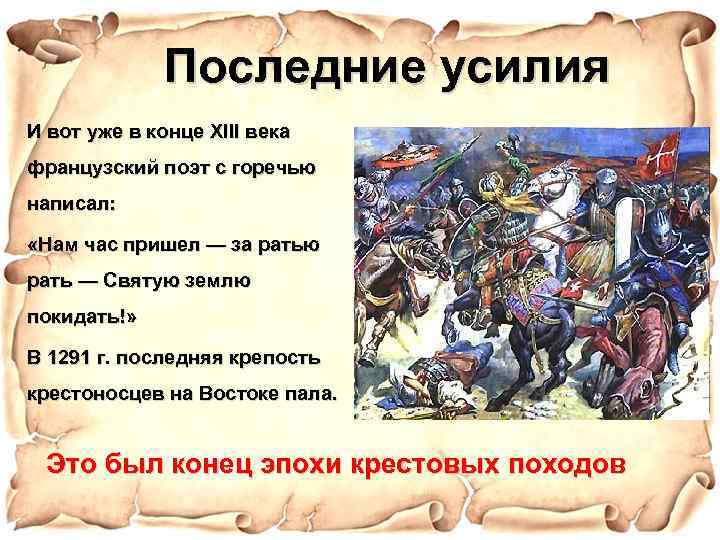 Последние усилия

И вот уже в конце XIII века французский поэт с горечью написал:

«Нам час пришел — за ратью рать — Святую землю покидать!»

В 1291 г. последняя крепость крестоносцев на Востоке пала.

Это был конец эпохи крестовых походов